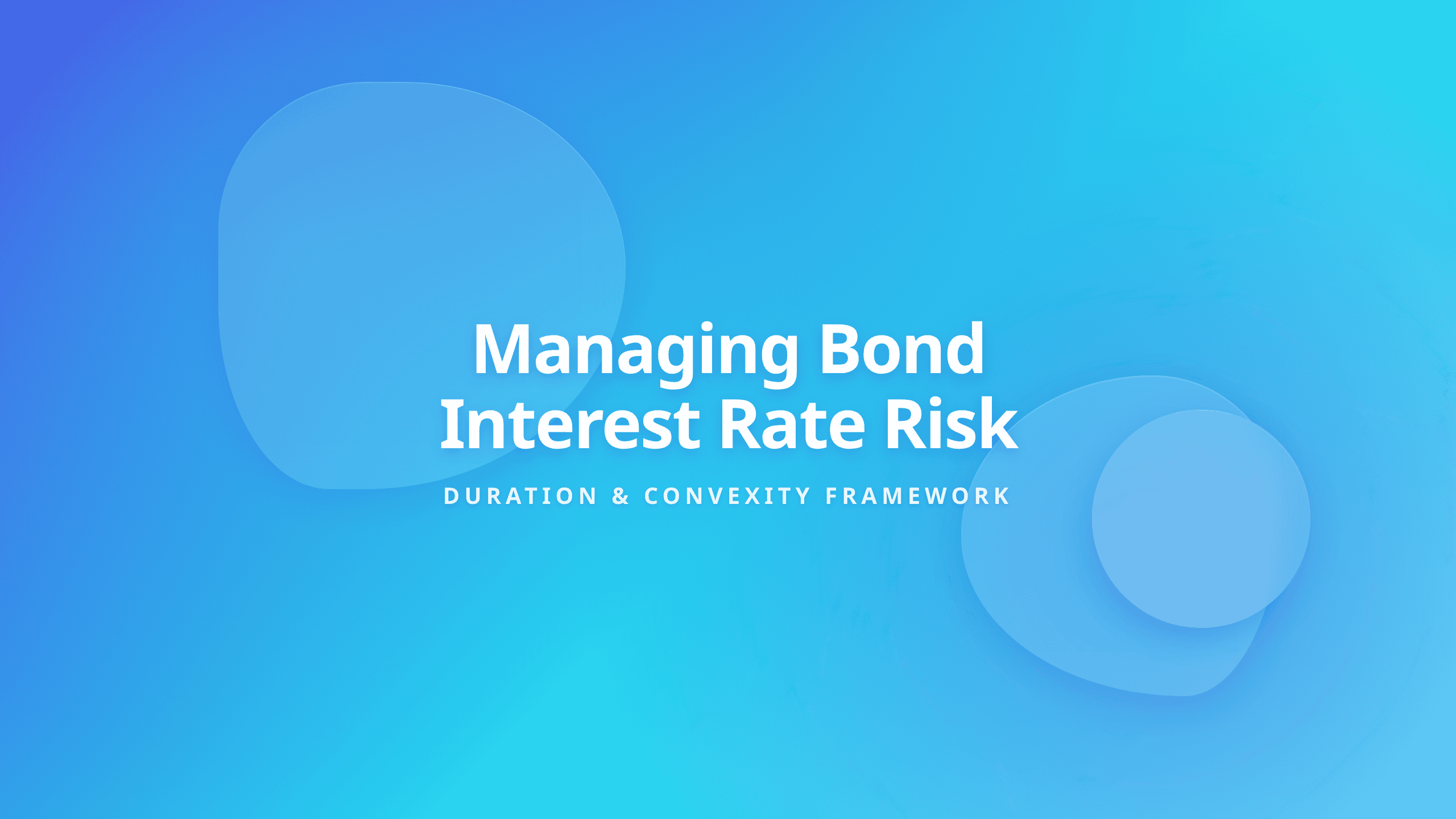 Managing Bond Interest Rate Risk

DURATION & CONVEXITY FRAMEWORK